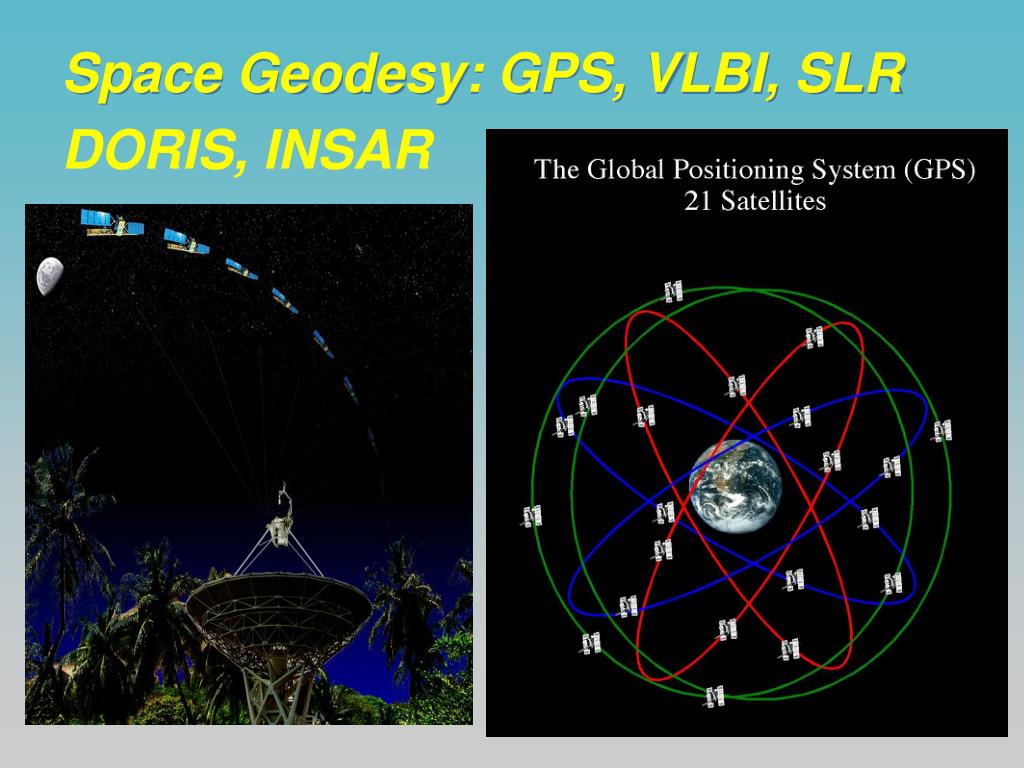 Space Geodesy: GPS, VLBI, SLR DORIS, INSAR

The Global Positioning System (GPS)
21 Satellites